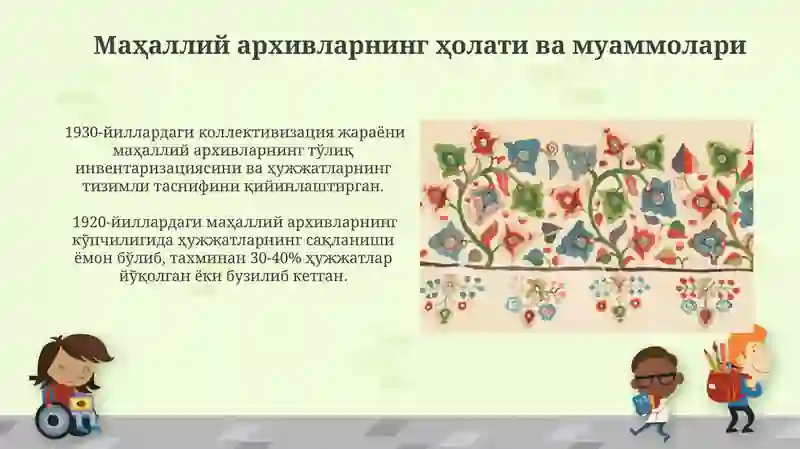 Маҳаллий архивларнинг ҳолати ва муаммолари

1930-йиллардаги коллективизация жараёни маҳаллий архивларнинг тўлиқ инвентаризациясини ва ҳужжатларнинг тизимли таснифини қийинлаштирган.

1920-йиллардаги маҳаллий архивларнинг кўпчилигида ҳужжатларнинг сақланиши ёмон бўлиб, тахминан 30-40% ҳужжатлар йўқолган ёки бузилиб кетган.